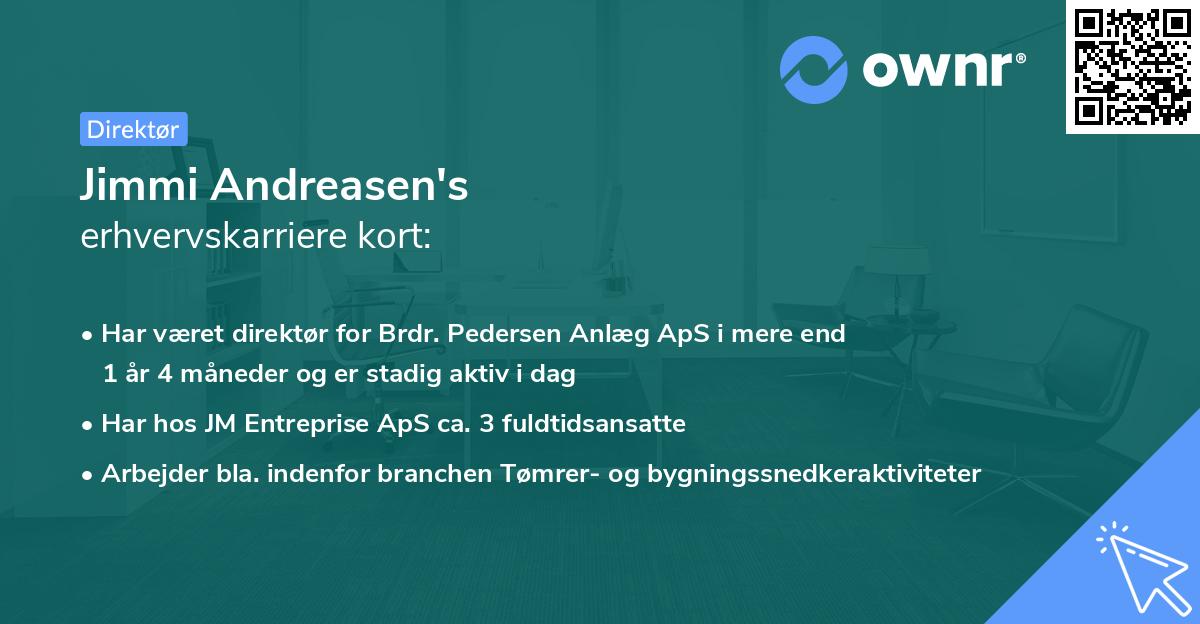 ownr®

Direktør

Jimmi Andreasen's
erhvervskarriere kort:

• Har været direktør for Brdr. Pedersen Anlæg ApS i mere end 1 år 4 måneder og er stadig aktiv i dag

• Har hos JM Entreprise ApS ca. 3 fuldtidsansatte

• Arbejder bla. indenfor branchen Tømrer- og bygningssnedkeraktiviteter